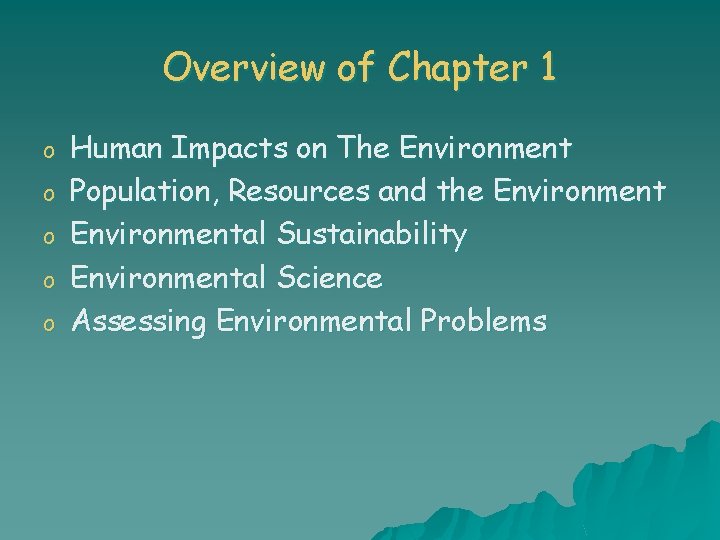 Overview of Chapter 1

o Human Impacts on The Environment
o Population, Resources and the Environment
o Environmental Sustainability
o Environmental Science
o Assessing Environmental Problems